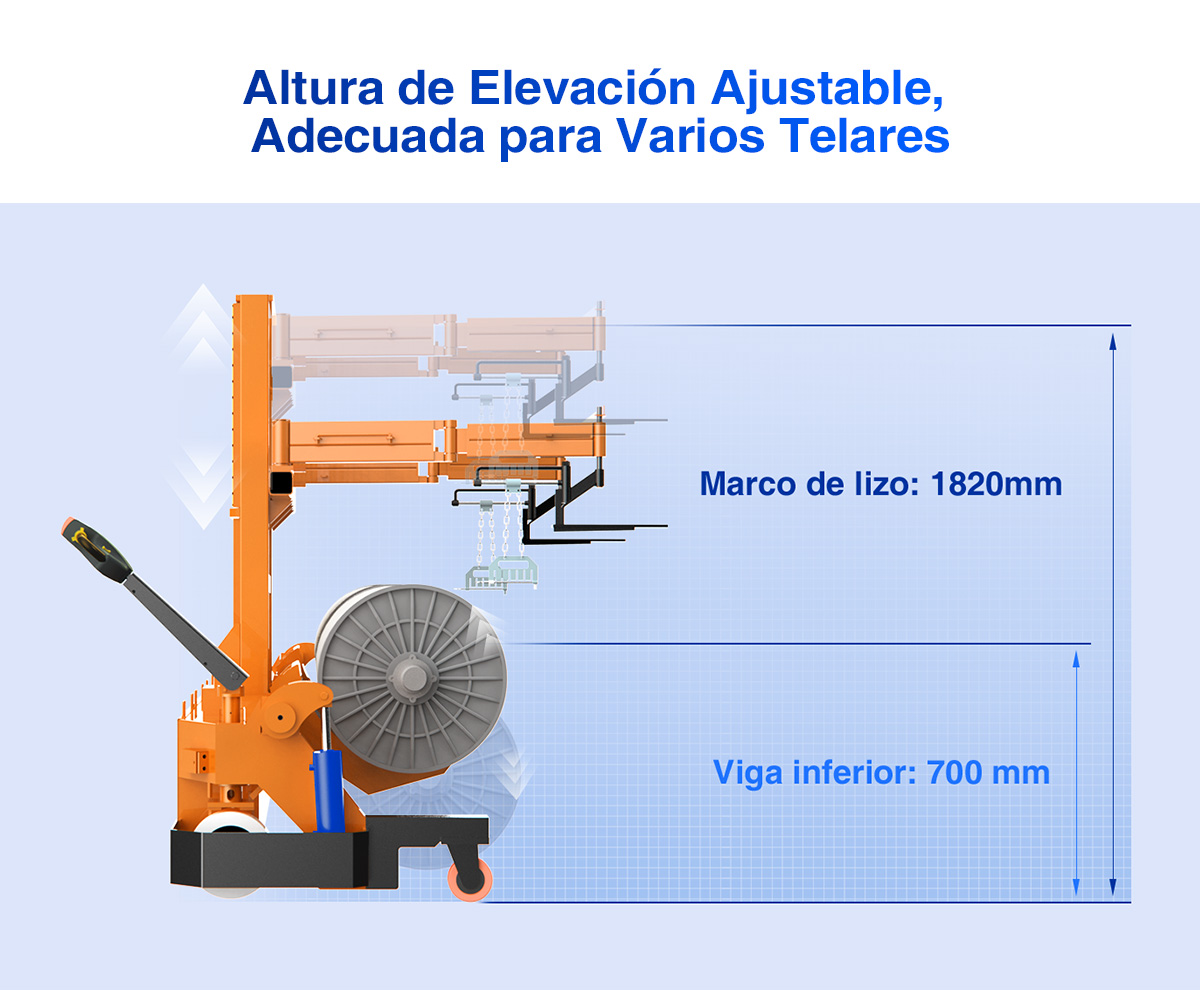 Altura de Elevación Ajustable,
Adecuada para Varios Telares

Marco de lizo: 1820mm

Viga inferior: 700 mm